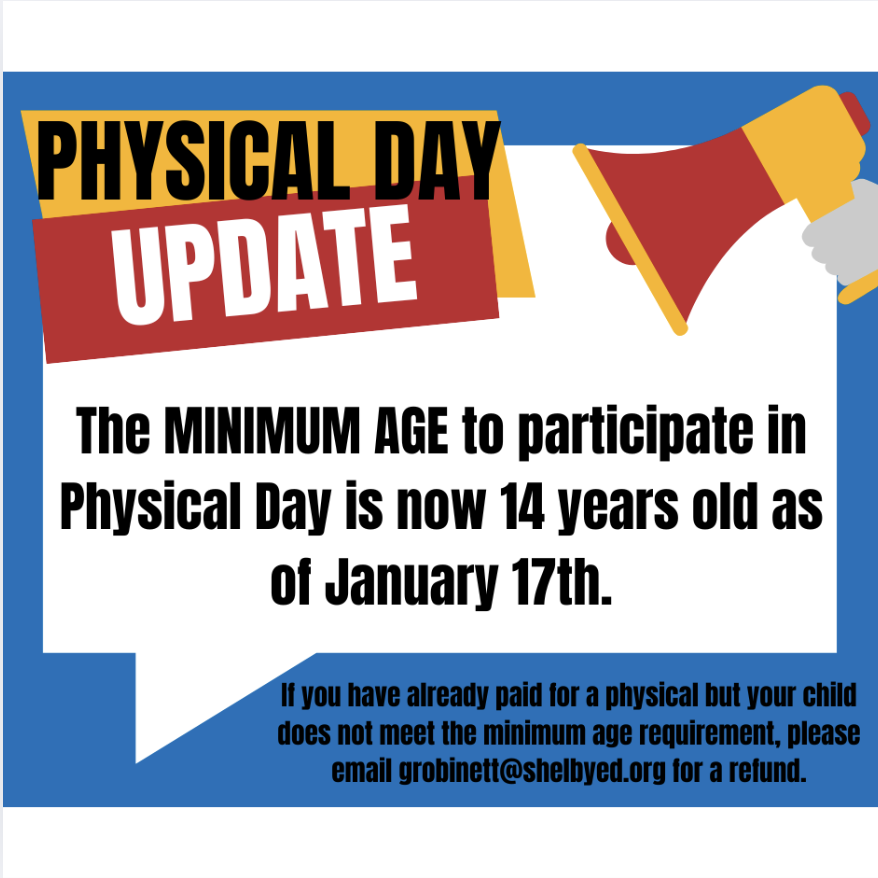 PHYSICAL DAY
UPDATE

The MINIMUM AGE to participate in Physical Day is now 14 years old as of January 17th.

If you have already paid for a physical but your child does not meet the minimum age requirement, please email grobinett@shelbyed.org for a refund.